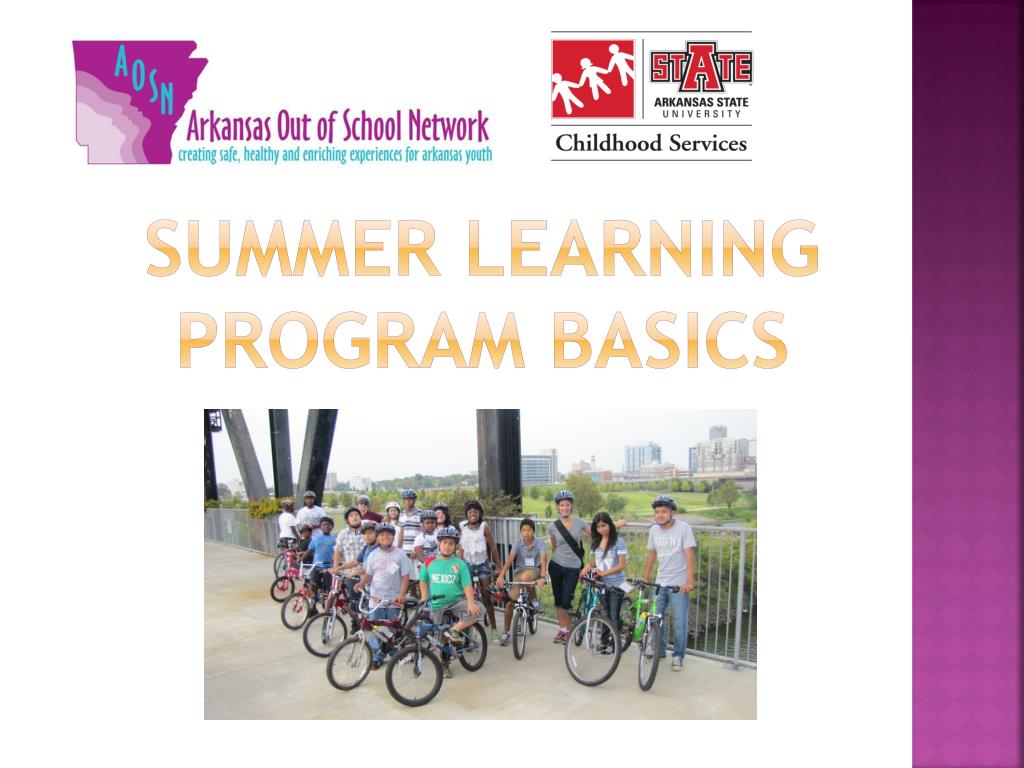 AOSN
Arkansas Out of School Network
creating safe, healthy and enriching experiences for arkansas youth

STATE
ARKANSAS STATE UNIVERSITY
Childhood Services

SUMMER LEARNING PROGRAM BASICS

MEXICO